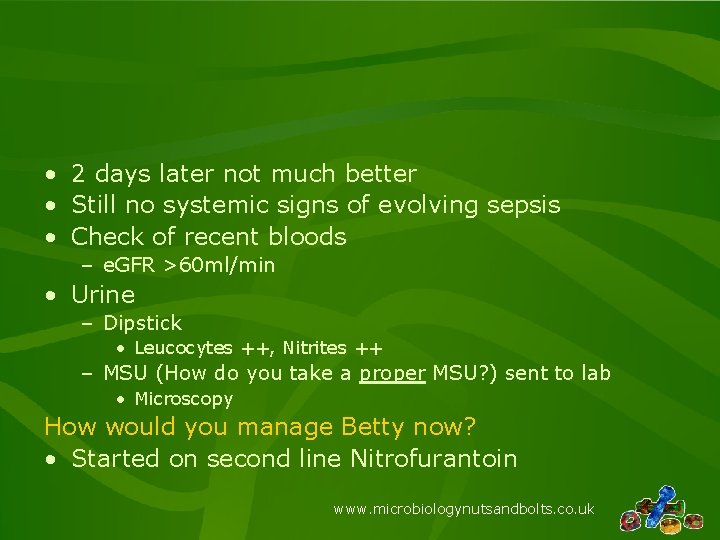 • 2 days later not much better
• Still no systemic signs of evolving sepsis
• Check of recent bloods
– eGFR >60ml/min
• Urine
– Dipstick
• Leucocytes ++, Nitrites ++
– MSU (How do you take a proper MSU?) sent to lab
• Microscopy

How would you manage Betty now?
• Started on second line Nitrofurantoin

www.microbiologynutsandbolts.co.uk